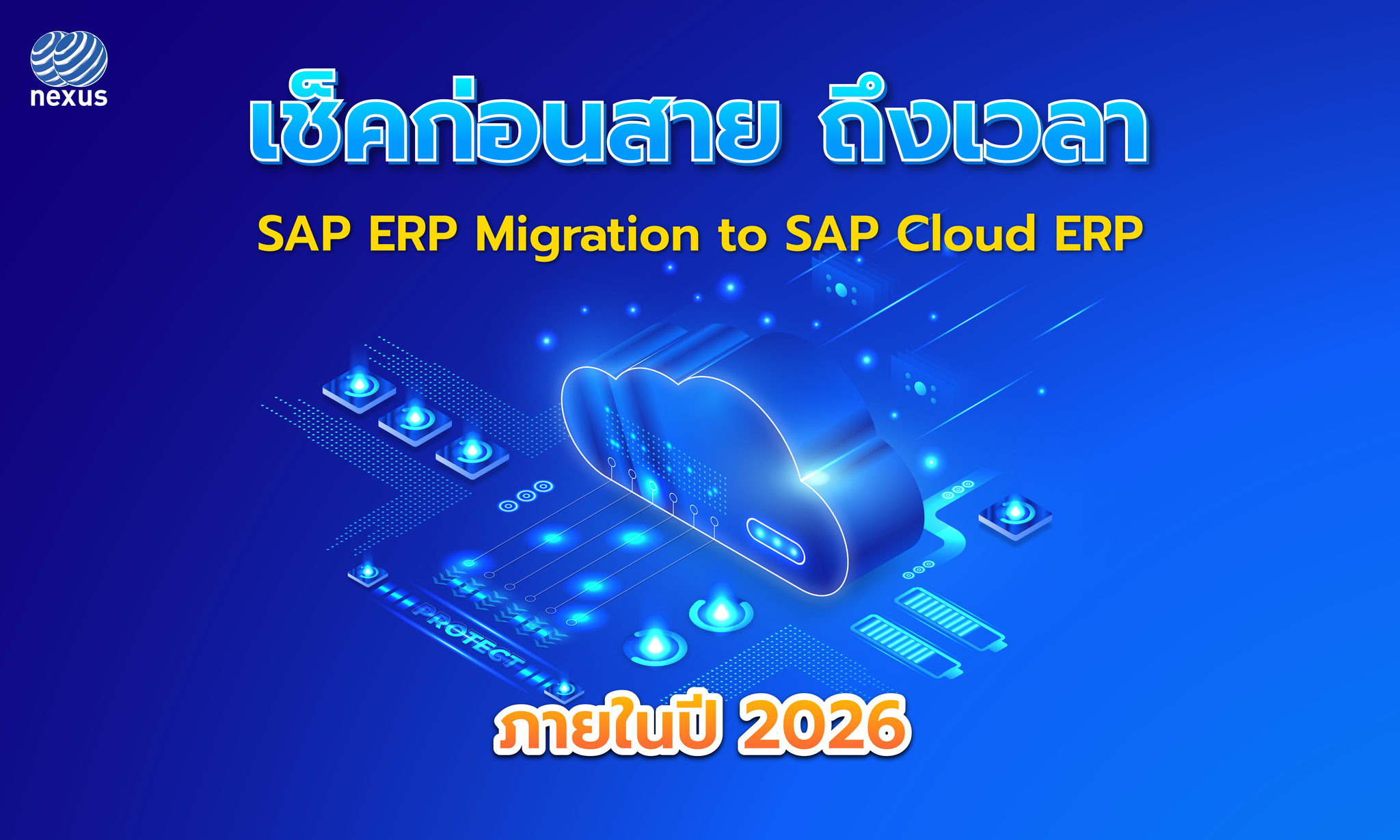 nexus

เช็คก่อนสาย ถึงเวลา

SAP ERP Migration to SAP Cloud ERP

PROTECT

ภายในปี 2026